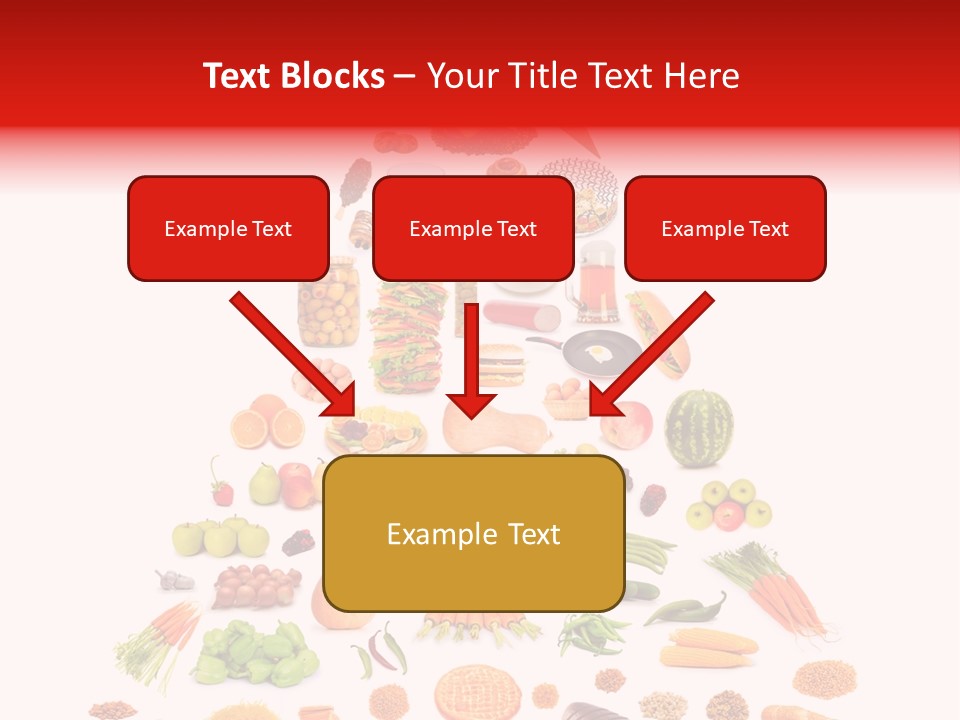 Text Blocks – Your Title Text Here

Example Text

Example Text

Example Text

Example Text